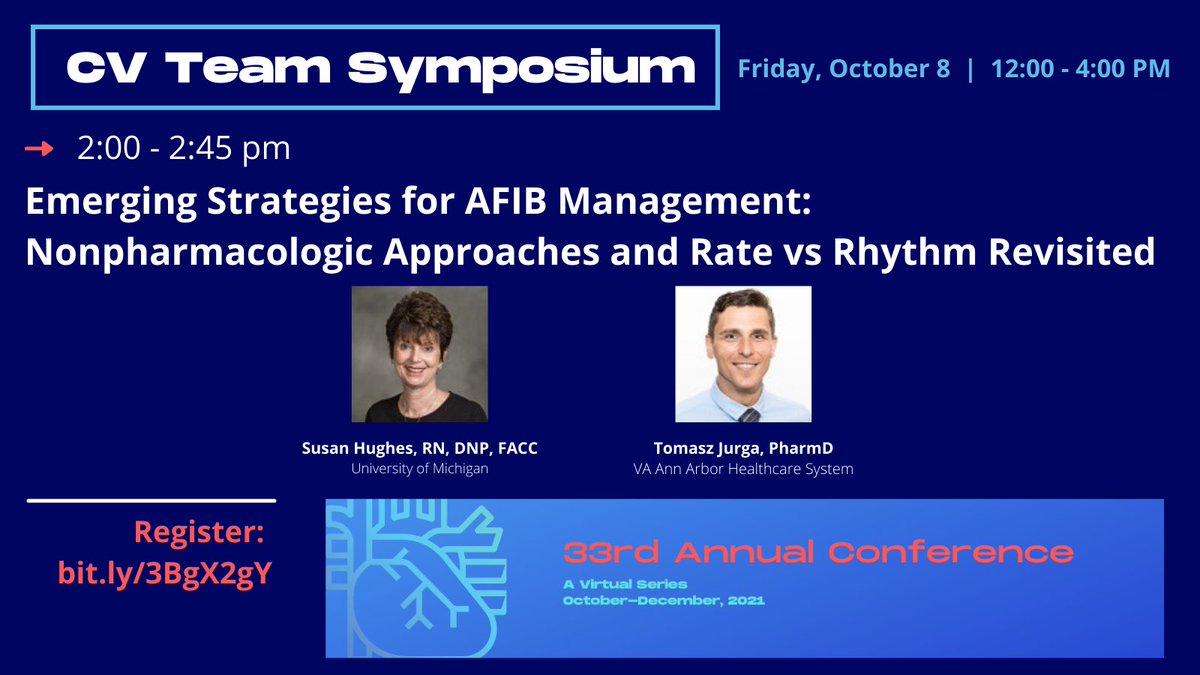 CV Team Symposium

Friday, October 8 | 12:00 - 4:00 PM

2:00 - 2:45 pm

Emerging Strategies for AFIB Management: Nonpharmacologic Approaches and Rate vs Rhythm Revisited

Susan Hughes, RN, DNP, FACC
University of Michigan

Tomasz Jurga, PharmD
VA Ann Arbor Healthcare System

Register: bit.ly/3BgX2gY

33rd Annual Conference
A Virtual Series
October–December, 2021